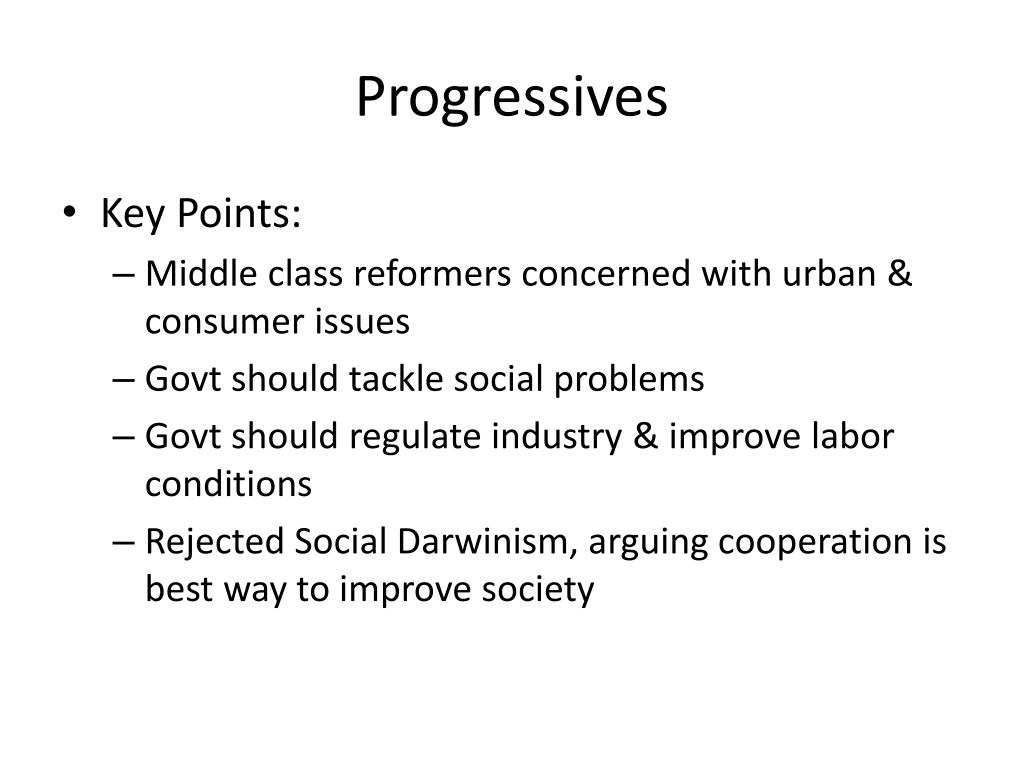 Progressives

• Key Points:
– Middle class reformers concerned with urban & consumer issues
– Govt should tackle social problems
– Govt should regulate industry & improve labor conditions
– Rejected Social Darwinism, arguing cooperation is best way to improve society